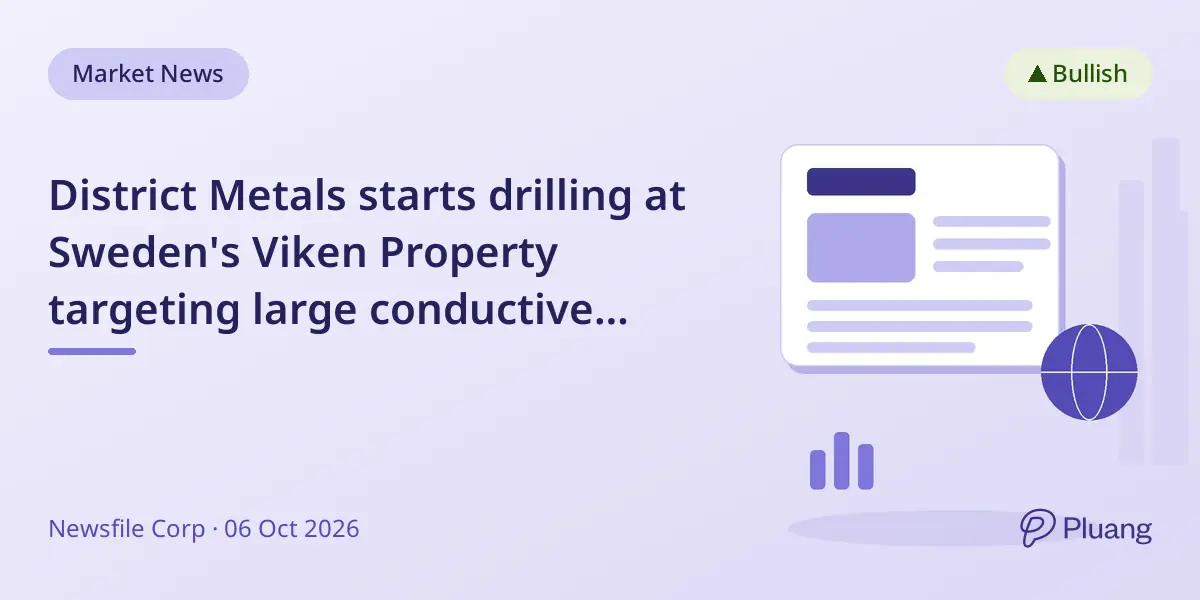 Market News

▲ Bullish

District Metals starts drilling at Sweden's Viken Property targeting large conductive...

Newsfile Corp · 06 Oct 2026

Pluang